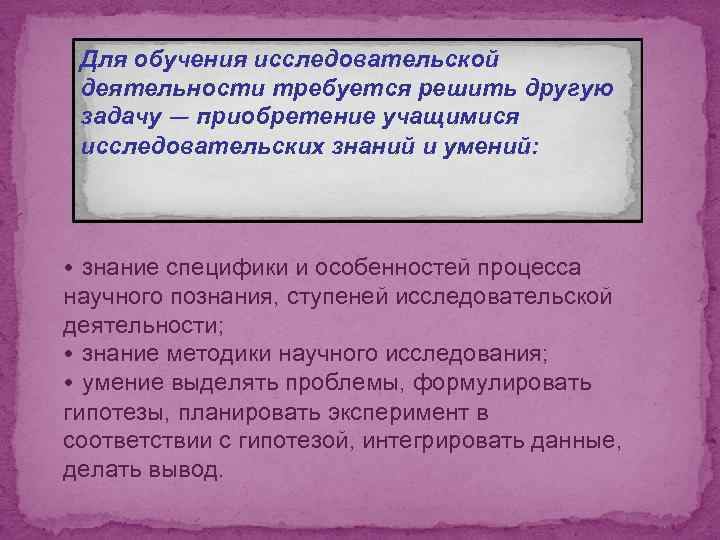 Для обучения исследовательской деятельности требуется решить другую задачу — приобретение учащимися исследовательских знаний и умений:

• знание специфики и особенностей процесса научного познания, ступеней исследовательской деятельности;
• знание методики научного исследования;
• умение выделять проблемы, формулировать гипотезы, планировать эксперимент в соответствии с гипотезой, интегрировать данные, делать вывод.